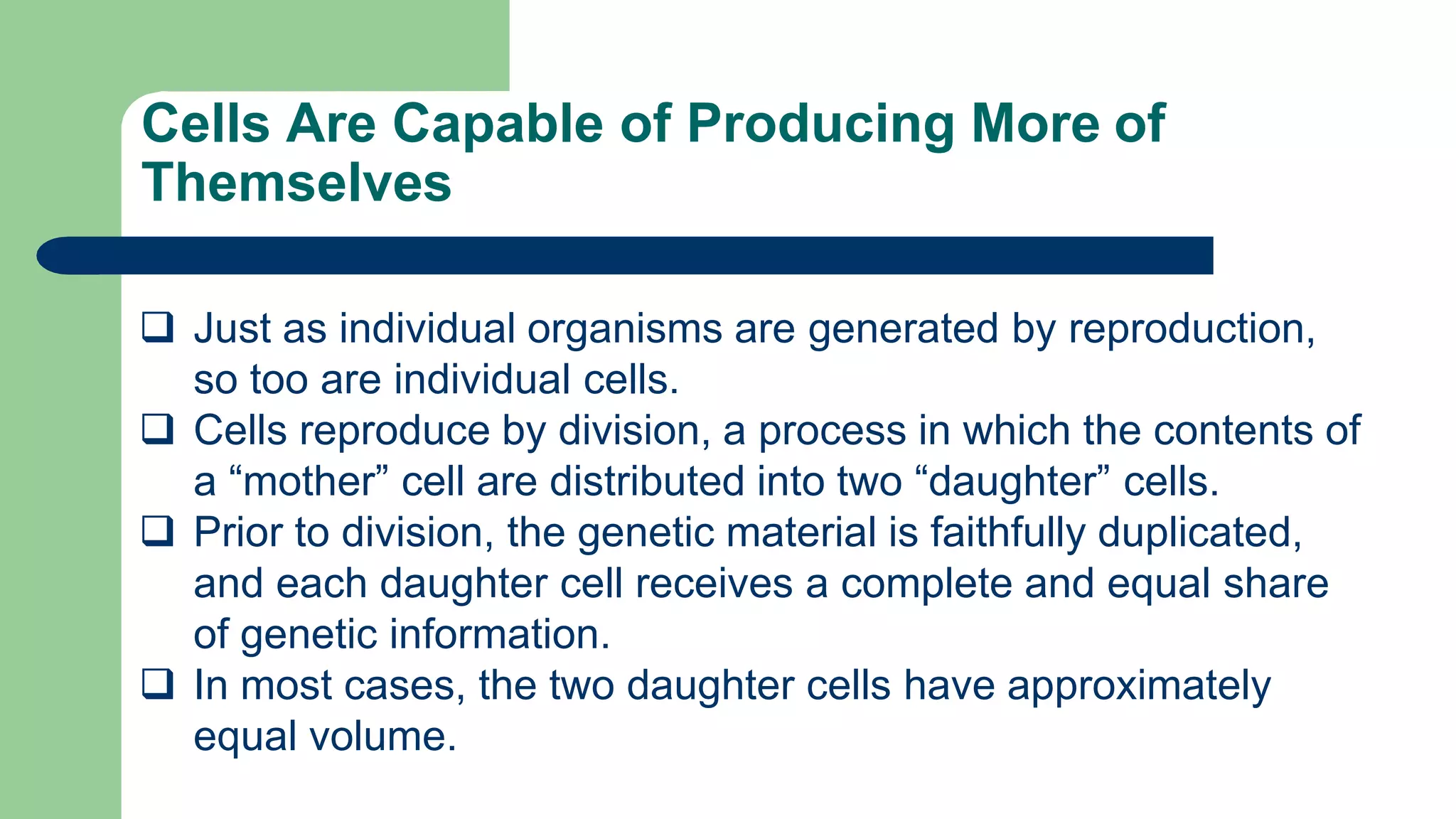 Cells Are Capable of Producing More of Themselves

❑ Just as individual organisms are generated by reproduction, so too are individual cells.
❑ Cells reproduce by division, a process in which the contents of a “mother” cell are distributed into two “daughter” cells.
❑ Prior to division, the genetic material is faithfully duplicated, and each daughter cell receives a complete and equal share of genetic information.
❑ In most cases, the two daughter cells have approximately equal volume.